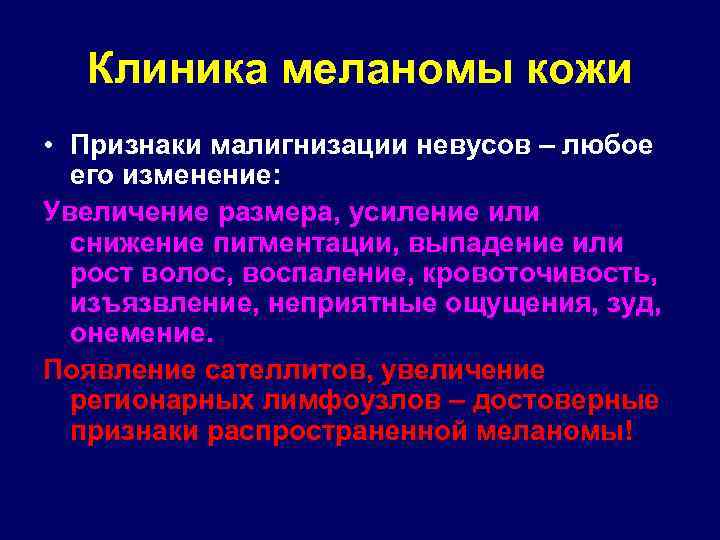 Клиника меланомы кожи

• Признаки малигнизации невусов – любое его изменение:

Увеличение размера, усиление или снижение пигментации, выпадение или рост волос, воспаление, кровоточивость, изъязвление, неприятные ощущения, зуд, онемение.

Появление сателлитов, увеличение регионарных лимфоузлов – достоверные признаки распространенной меланомы!